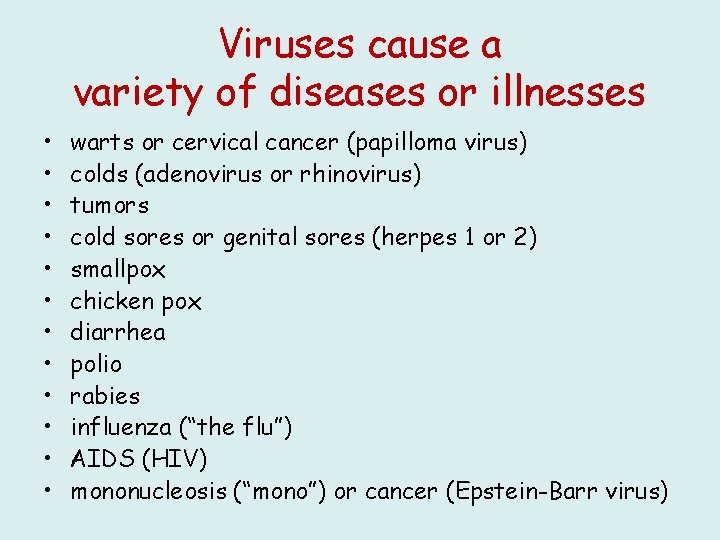 Viruses cause a variety of diseases or illnesses

• warts or cervical cancer (papilloma virus)
• colds (adenovirus or rhinovirus)
• tumors
• cold sores or genital sores (herpes 1 or 2)
• smallpox
• chicken pox
• diarrhea
• polio
• rabies
• influenza (“the flu”)
• AIDS (HIV)
• mononucleosis (“mono”) or cancer (Epstein-Barr virus)